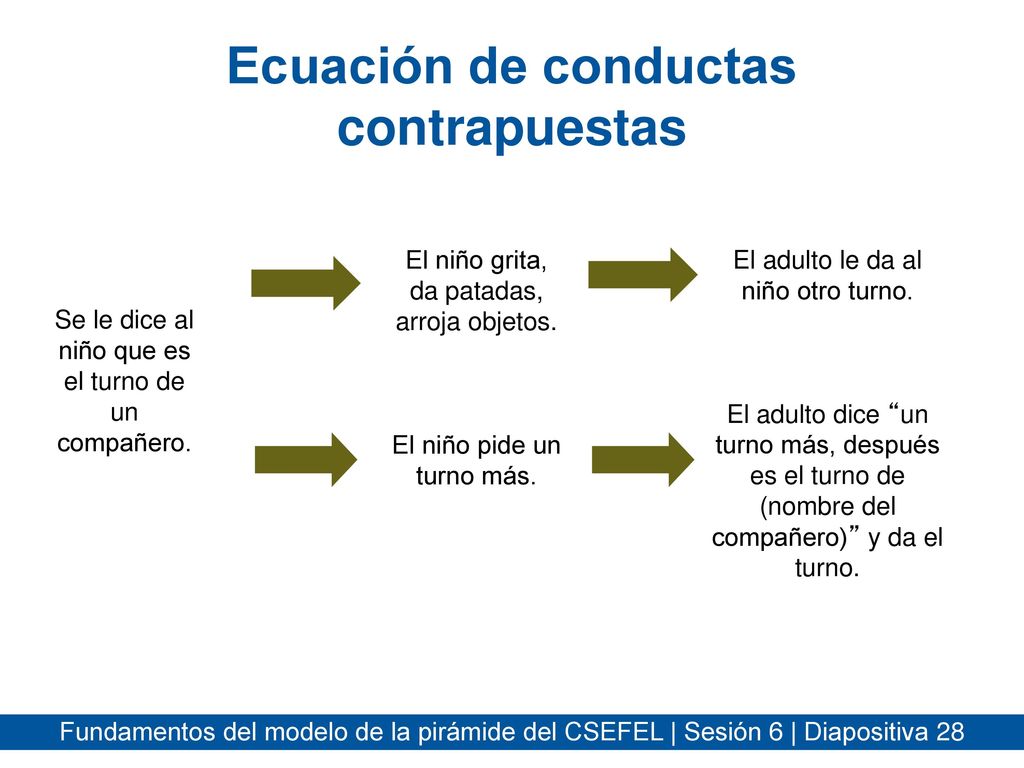 Ecuación de conductas contrapuestas

Se le dice al niño que es el turno de un compañero.

El niño grita, da patadas, arroja objetos.

El adulto le da al niño otro turno.

El niño pide un turno más.

El adulto dice “un turno más, después es el turno de (nombre del compañero)” y da el turno.

Fundamentos del modelo de la pirámide del CSEFEL | Sesión 6 | Diapositiva 28